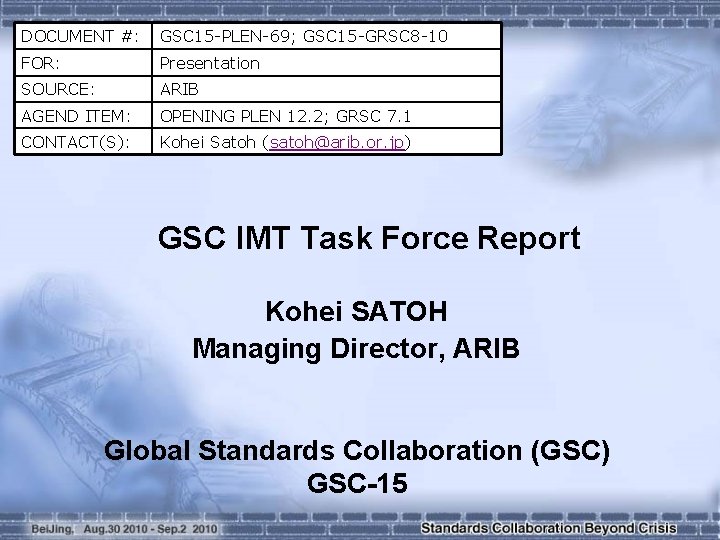 | DOCUMENT #: | GSC15-PLEN-69; GSC15-GRSC8-10 |
|---|---|
| FOR: | Presentation |
| SOURCE: | ARIB |
| AGEND ITEM: | OPENING PLEN 12.2; GRSC 7.1 |
| CONTACT(S): | Kohei Satoh (satoh@arib.or.jp) |

GSC IMT Task Force Report

Kohei SATOH
Managing Director, ARIB

Global Standards Collaboration (GSC)
GSC-15

BeiJing, Aug.30 2010 - Sep.2 2010

Standards Collaboration Beyond Crisis